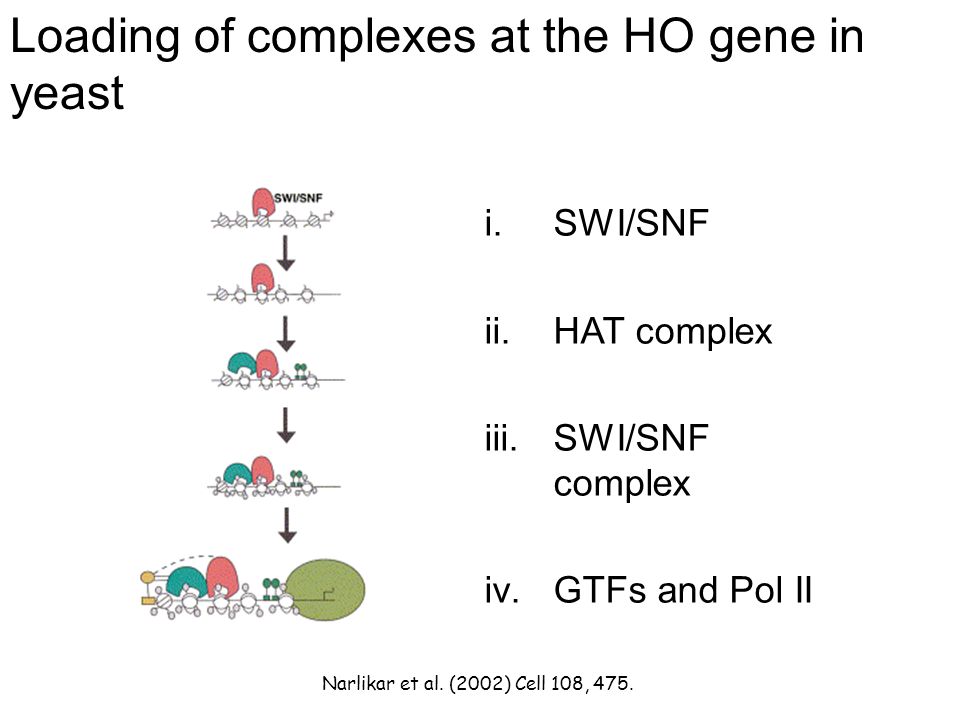 Loading of complexes at the HO gene in yeast

SWI/SNF

i. SWI/SNF

ii. HAT complex

iii. SWI/SNF complex

iv. GTFs and Pol II

Narlikar et al. (2002) Cell 108, 475.